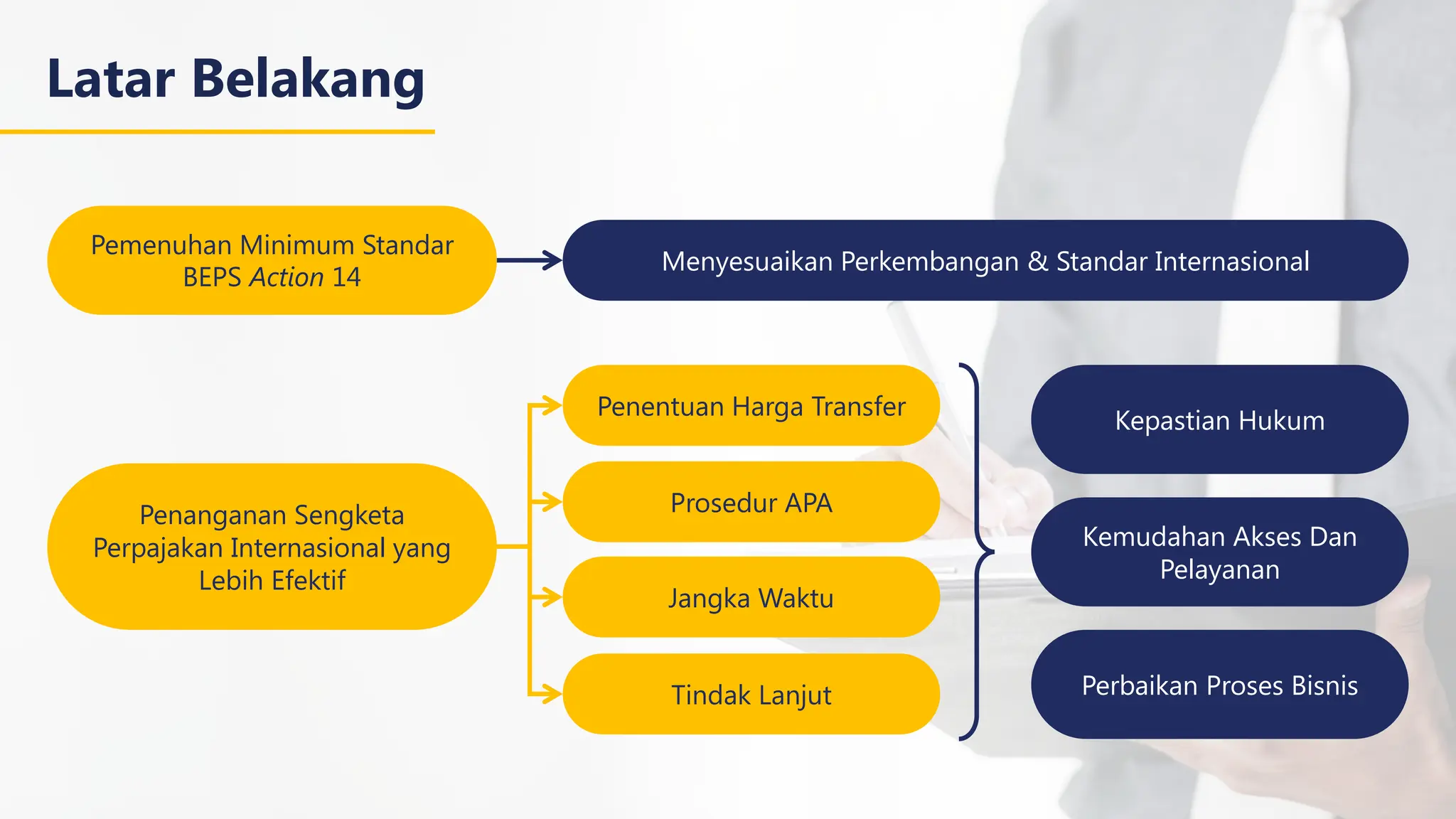 Latar Belakang

Pemenuhan Minimum Standar BEPS Action 14

Menyesuaikan Perkembangan & Standar Internasional

Penanganan Sengketa Perpajakan Internasional yang Lebih Efektif

Penentuan Harga Transfer

Prosedur APA

Jangka Waktu

Tindak Lanjut

Kepastian Hukum

Kemudahan Akses Dan Pelayanan

Perbaikan Proses Bisnis